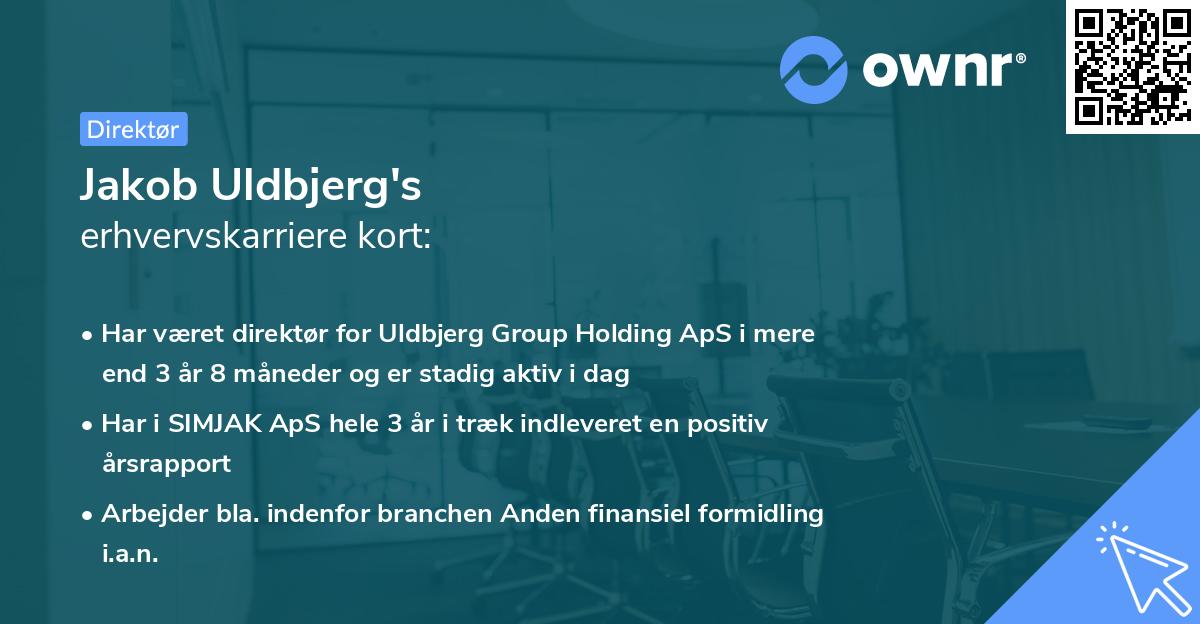 ownr®

Direktør

Jakob Uldbjerg's
erhvervskarriere kort:

• Har været direktør for Uldbjerg Group Holding ApS i mere end 3 år 8 måneder og er stadig aktiv i dag

• Har i SIMJAK ApS hele 3 år i træk indleveret en positiv årsrapport

• Arbejder bla. indenfor branchen Anden finansiel formidling i.a.n.